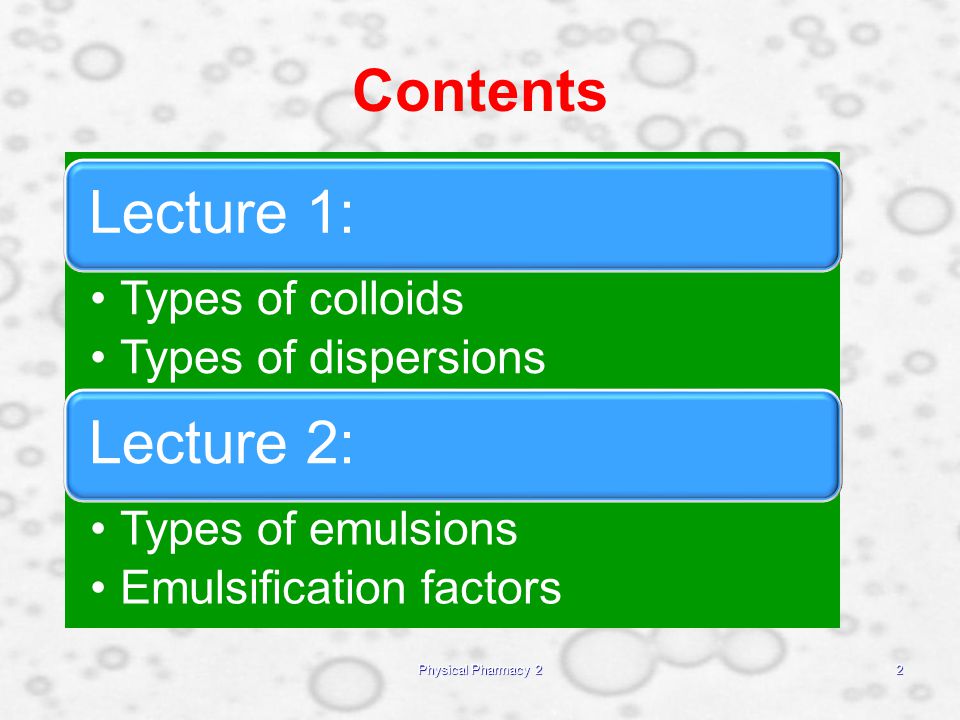 Contents

Lecture 1:

• Types of colloids
• Types of dispersions

Lecture 2:

• Types of emulsions
• Emulsification factors

Physical Pharmacy 2

2